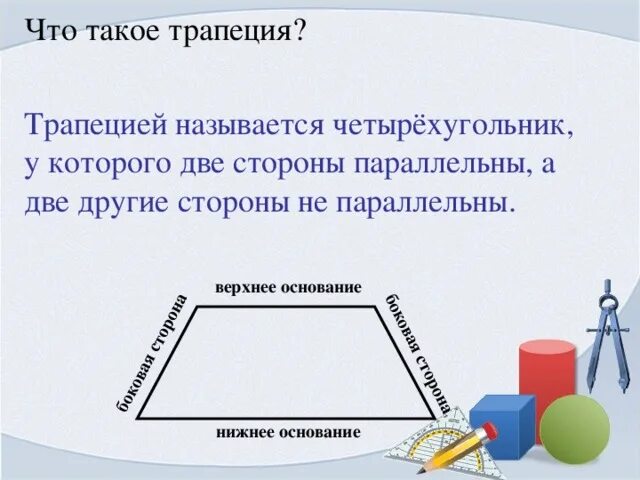 Что такое трапеция?

Трапецией называется четырёхугольник, у которого две стороны параллельны, а две другие стороны не параллельны.

верхнее основание
боковая сторона
боковая сторона
нижнее основание